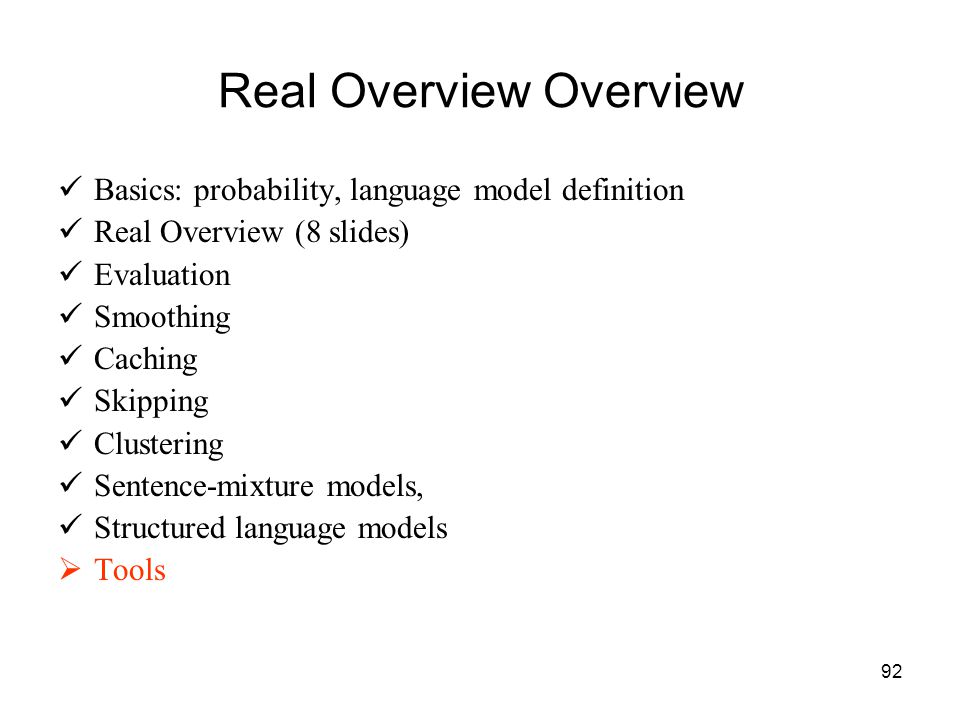 Real Overview Overview

✓ Basics: probability, language model definition
✓ Real Overview (8 slides)
✓ Evaluation
✓ Smoothing
✓ Caching
✓ Skipping
✓ Clustering
✓ Sentence-mixture models,
✓ Structured language models
➢ Tools

92